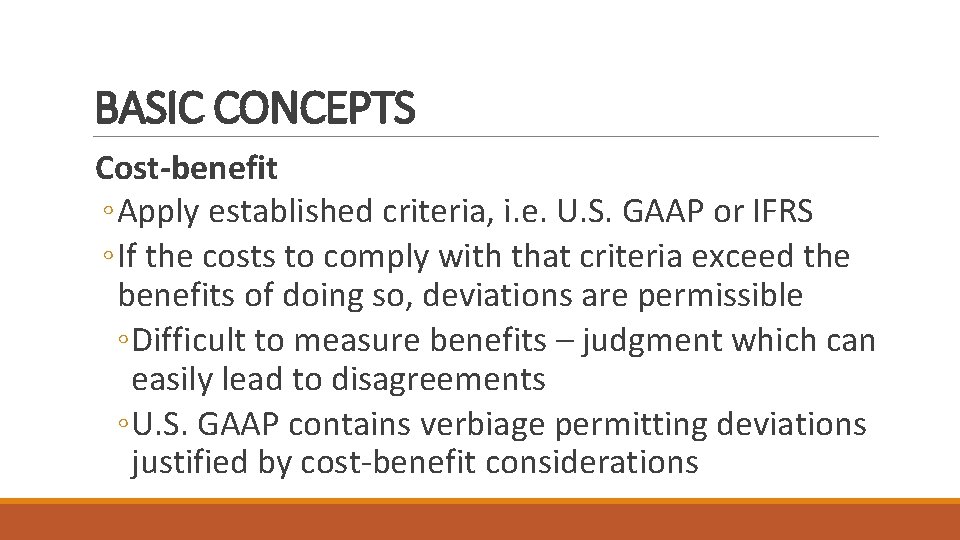 BASIC CONCEPTS

Cost-benefit

◦Apply established criteria, i.e. U.S. GAAP or IFRS

◦If the costs to comply with that criteria exceed the benefits of doing so, deviations are permissible

◦Difficult to measure benefits – judgment which can easily lead to disagreements

◦U.S. GAAP contains verbiage permitting deviations justified by cost-benefit considerations